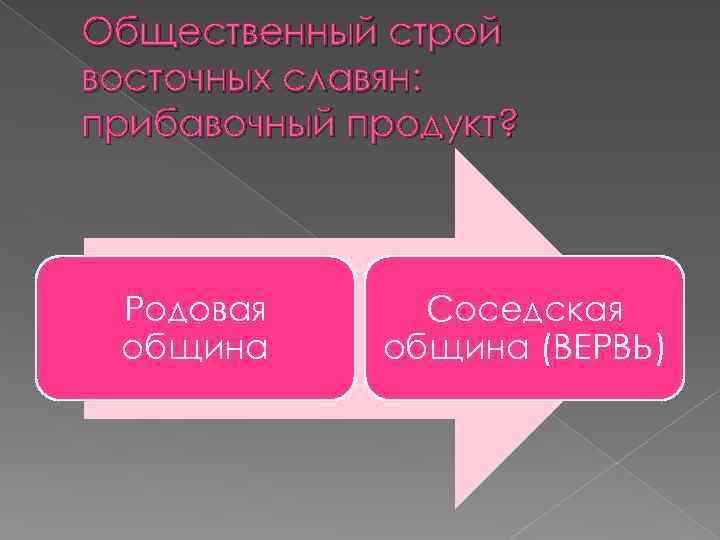 Общественный строй восточных славян: прибавочный продукт?

Родовая община

Соседская община (ВЕРВЬ)